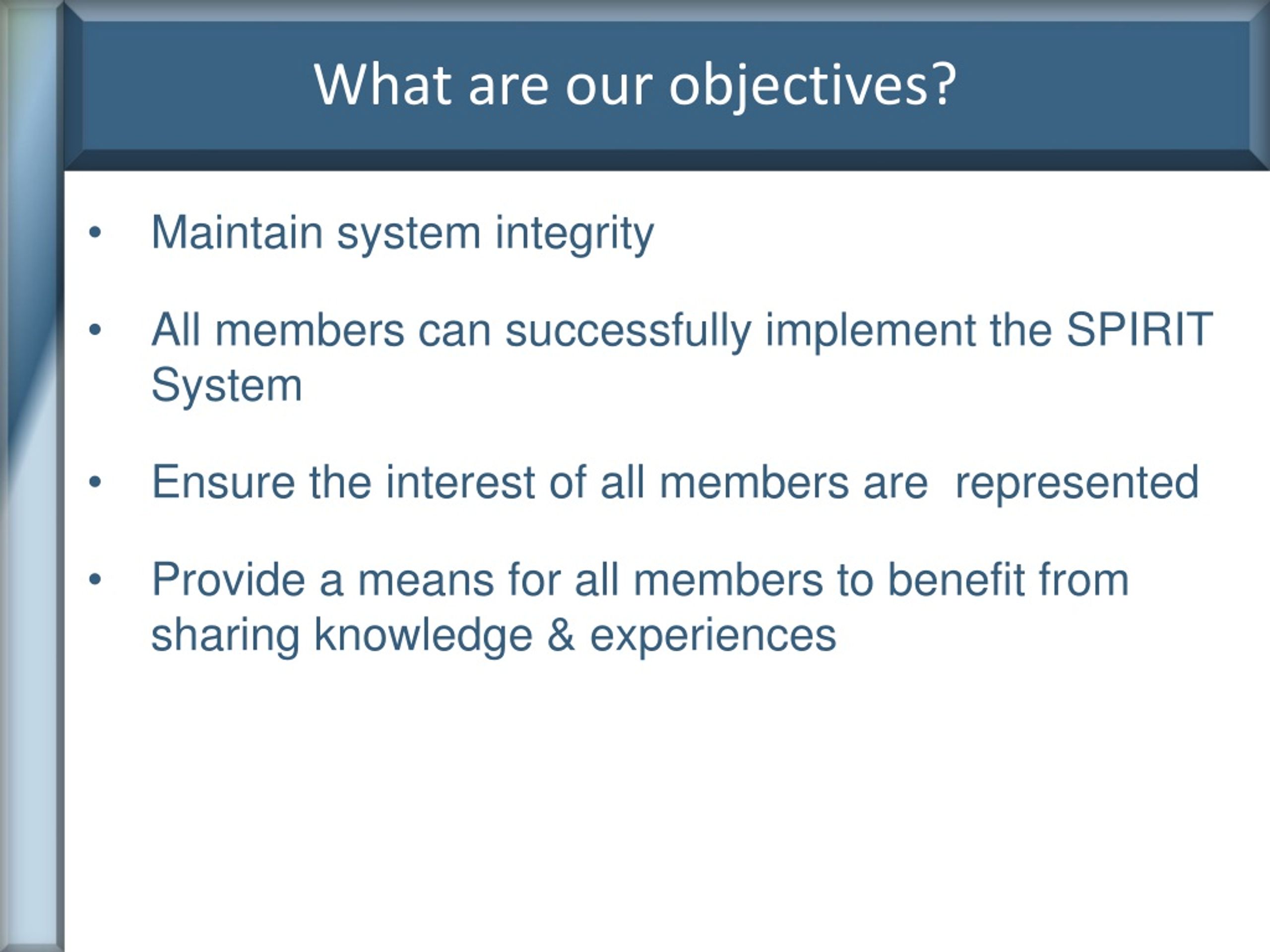 What are our objectives?

• Maintain system integrity

• All members can successfully implement the SPIRIT System

• Ensure the interest of all members are  represented

• Provide a means for all members to benefit from sharing knowledge & experiences